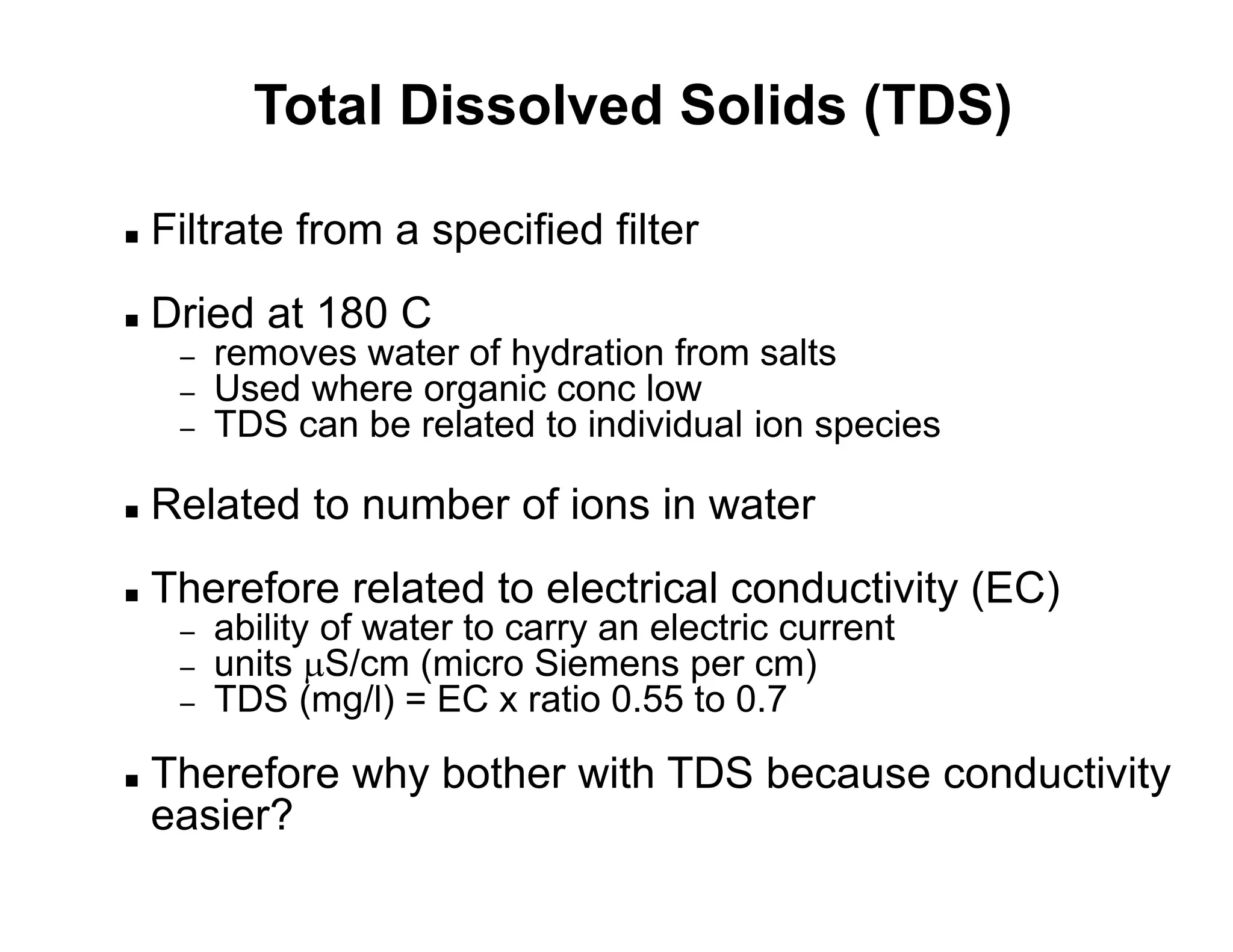 Total Dissolved Solids (TDS)

▪ Filtrate from a specified filter

▪ Dried at 180 C
– removes water of hydration from salts
– Used where organic conc low
– TDS can be related to individual ion species

▪ Related to number of ions in water

▪ Therefore related to electrical conductivity (EC)
– ability of water to carry an electric current
– units μS/cm (micro Siemens per cm)
– TDS (mg/l) = EC x ratio 0.55 to 0.7

▪ Therefore why bother with TDS because conductivity easier?